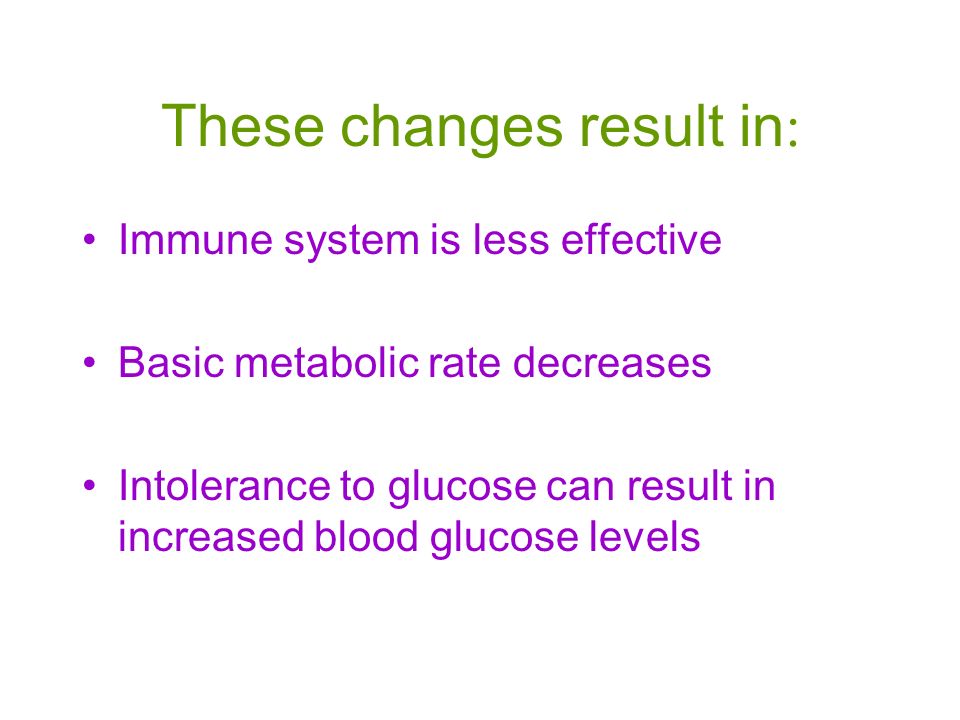 These changes result in:

• Immune system is less effective

• Basic metabolic rate decreases

• Intolerance to glucose can result in increased blood glucose levels